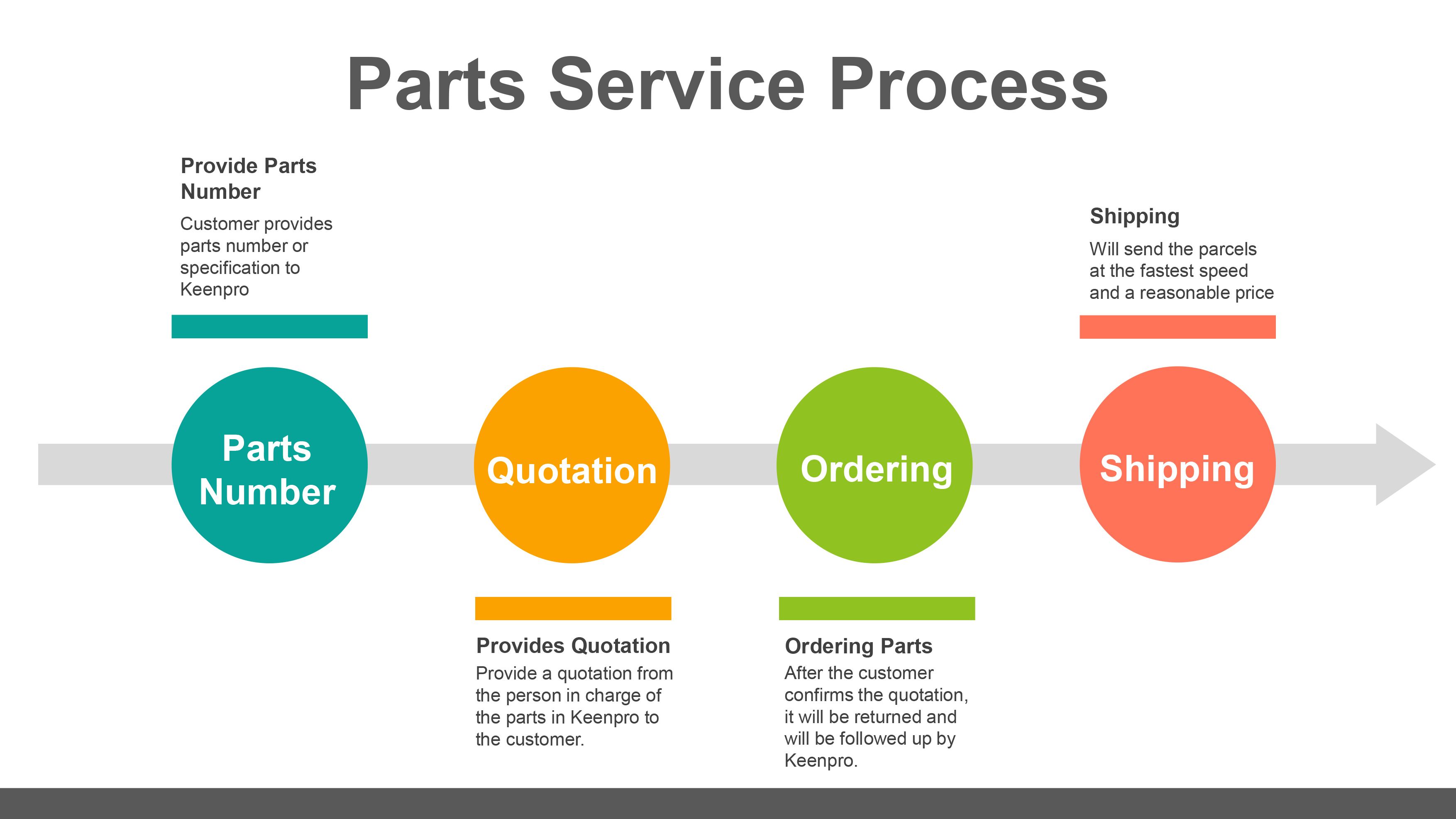 Parts Service Process

Provide Parts Number

Customer provides parts number or specification to Keenpro

Shipping

Will send the parcels at the fastest speed and a reasonable price

Parts Number

Quotation

Ordering

Shipping

Provides Quotation

Provide a quotation from the person in charge of the parts in Keenpro to the customer.

Ordering Parts

After the customer confirms the quotation, it will be returned and will be followed up by Keenpro.